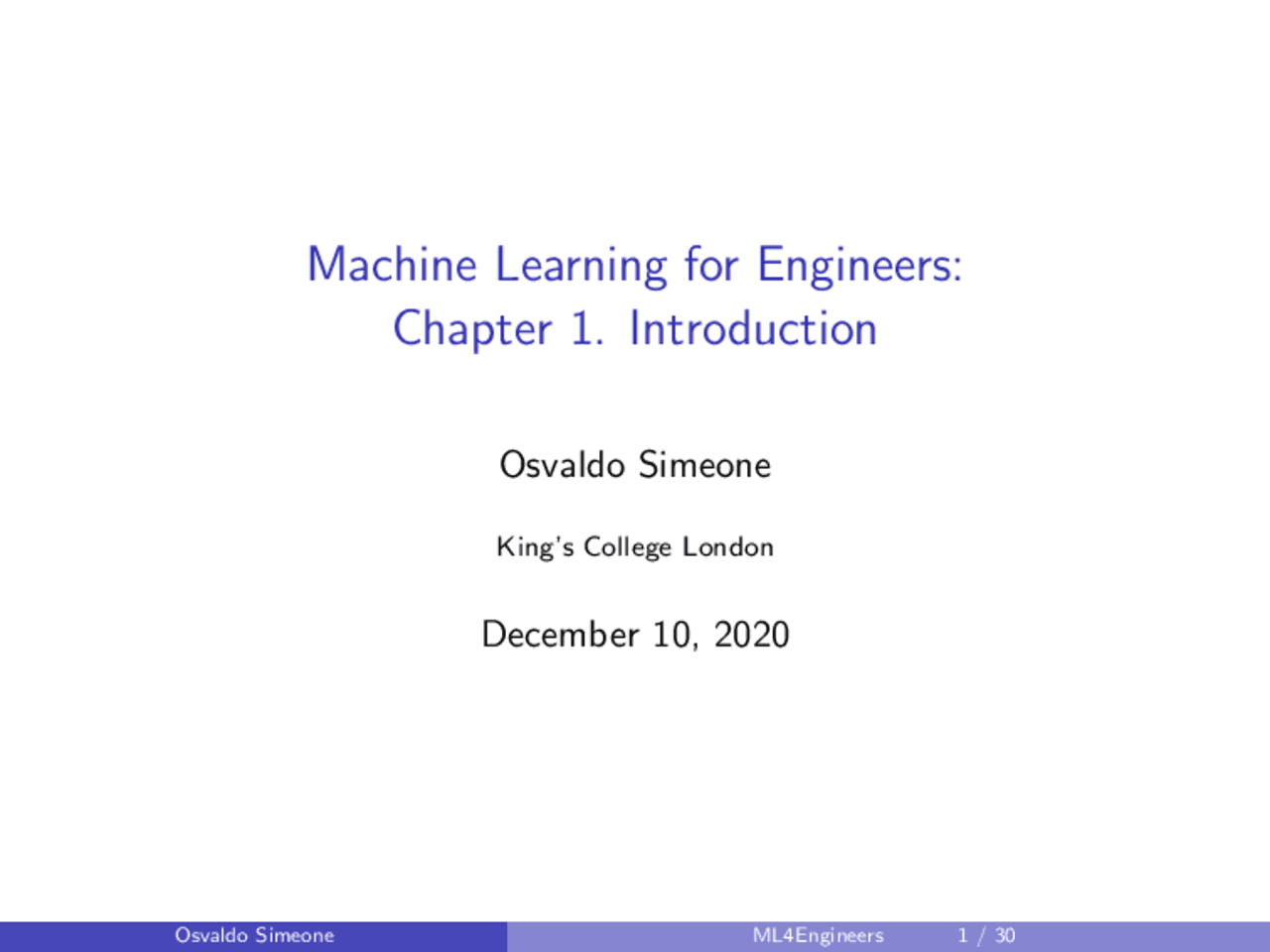 Machine Learning for Engineers:
Chapter 1. Introduction

Osvaldo Simeone

King's College London

December 10, 2020

Osvaldo Simeone

ML4Engineers

1 / 30